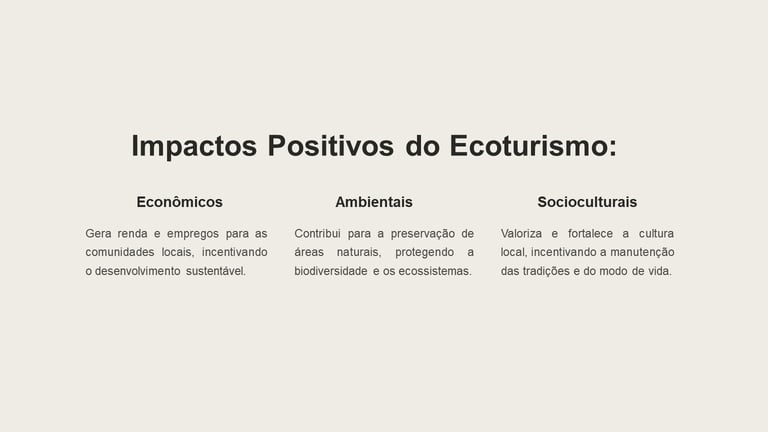 Impactos Positivos do Ecoturismo:

Econômicos

Gera renda e empregos para as comunidades locais, incentivando o desenvolvimento sustentável.

Ambientais

Contribui para a preservação de áreas naturais, protegendo a biodiversidade e os ecossistemas.

Socioculturais

Valoriza e fortalece a cultura local, incentivando a manutenção das tradições e do modo de vida.